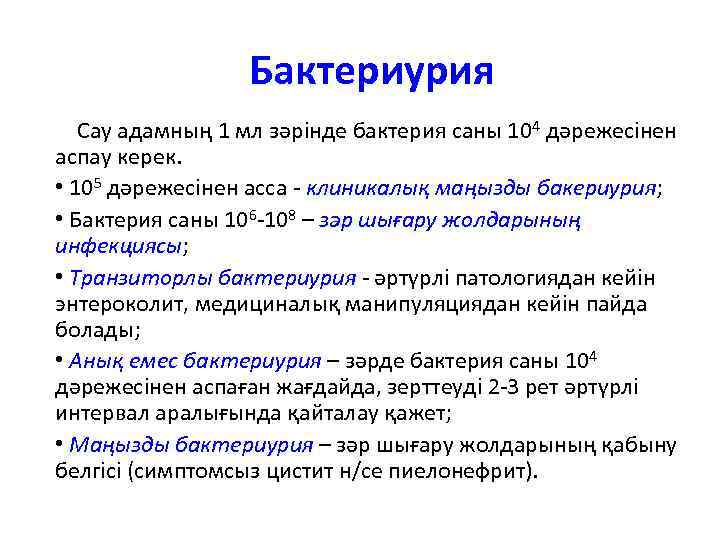 Бактериурия

Сау адамның 1 мл зәрінде бактерия саны $10^4$ дәрежесінен аспау керек.

• $10^5$ дәрежесінен асса - клиникалық маңызды бакериурия;

• Бактерия саны $10^6$-$10^8$ – зәр шығару жолдарының инфекциясы;

• Транзиторлы бактериурия - әртүрлі патологиядан кейін энтероколит, медициналық манипуляциядан кейін пайда болады;

• Анық емес бактериурия – зәрде бактерия саны $10^4$ дәрежесінен аспаған жағдайда, зерттеуді 2-3 рет әртүрлі интервал аралығында қайталау қажет;

• Маңызды бактериурия – зәр шығару жолдарының қабыну белгісі (симптомсыз цистит н/се пиелонефрит).